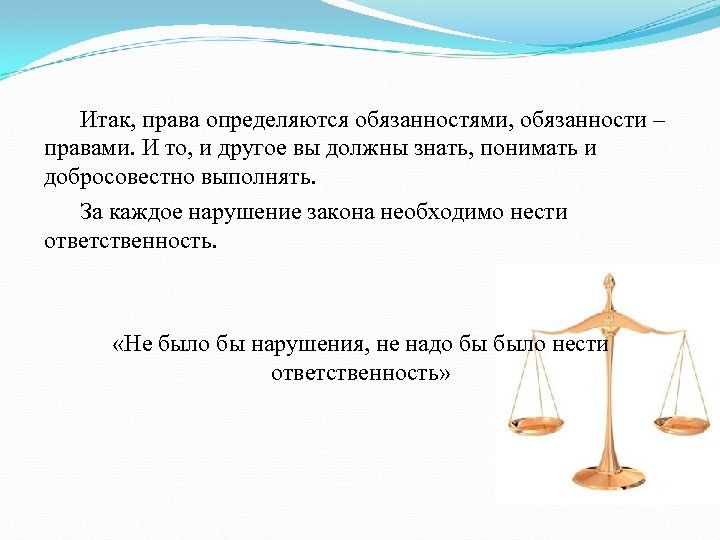 Итак, права определяются обязанностями, обязанности – правами. И то, и другое вы должны знать, понимать и добросовестно выполнять.

За каждое нарушение закона необходимо нести ответственность.

«Не было бы нарушения, не надо бы было нести ответственность»